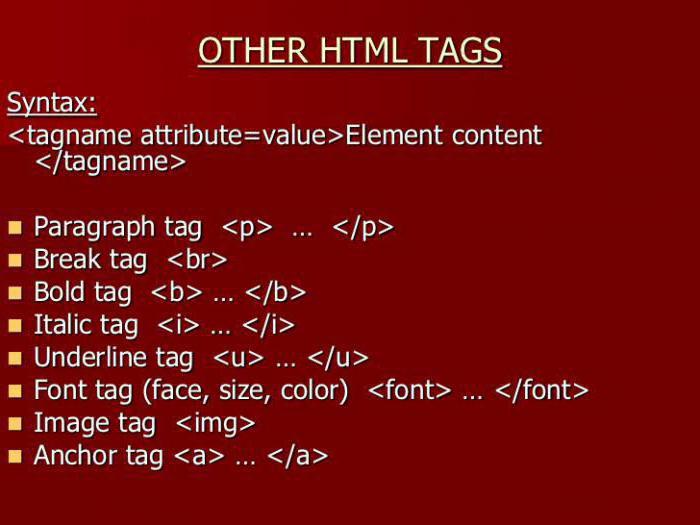 OTHER HTML TAGS

Syntax:

<tagname attribute=value>Element content </tagname>

- Paragraph tag <p> … </p>
- Break tag <br>
- Bold tag <b> … </b>
- Italic tag <i> … </i>
- Underline tag <u> … </u>
- Font tag (face, size, color) <font> … </font>
- Image tag <img>
- Anchor tag <a> … </a>